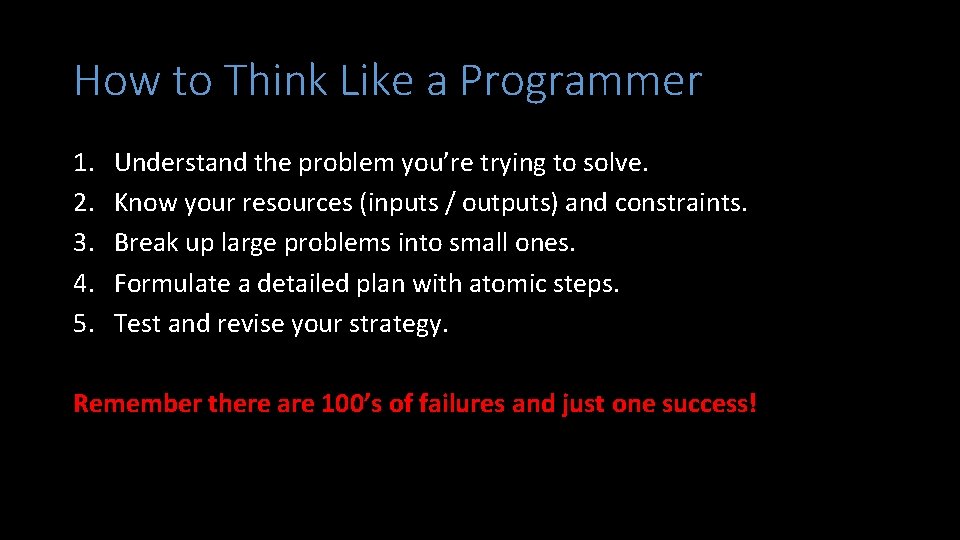 How to Think Like a Programmer

1. Understand the problem you’re trying to solve.
2. Know your resources (inputs / outputs) and constraints.
3. Break up large problems into small ones.
4. Formulate a detailed plan with atomic steps.
5. Test and revise your strategy.

Remember there are 100’s of failures and just one success!